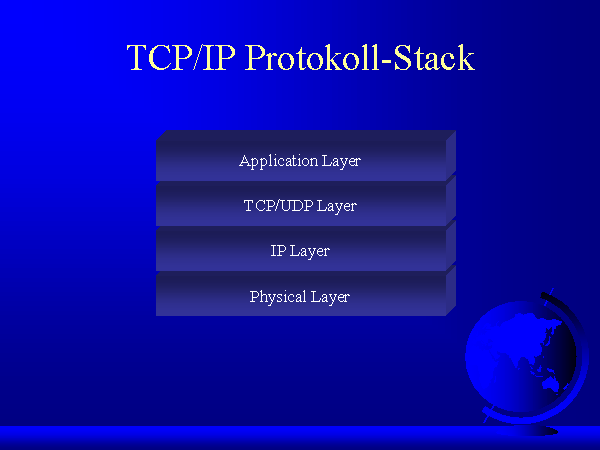 TCP/IP Protokoll-Stack

Application Layer

TCP/UDP Layer

IP Layer

Physical Layer